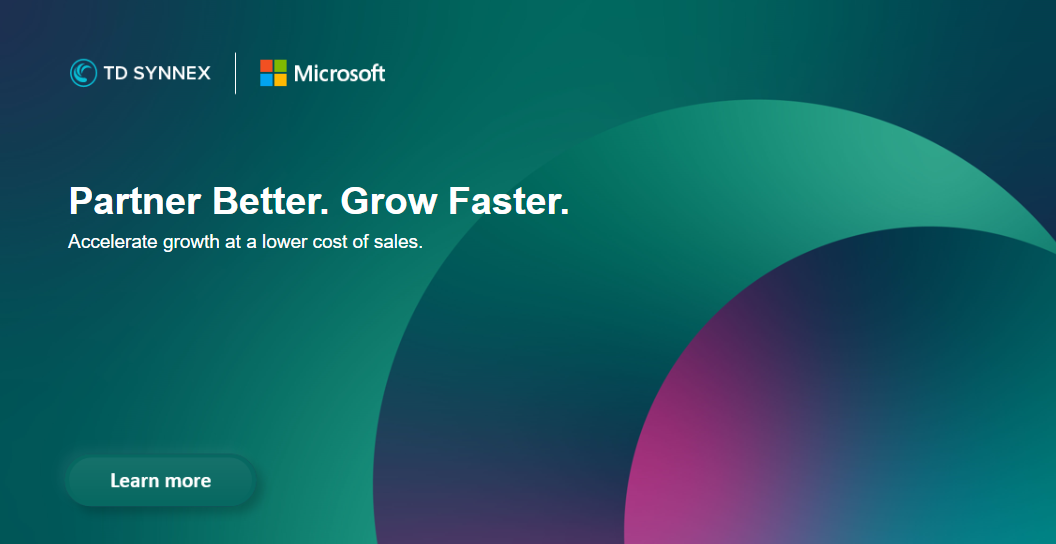 TD SYNNEX

Microsoft

Partner Better. Grow Faster.

Accelerate growth at a lower cost of sales.

Learn more